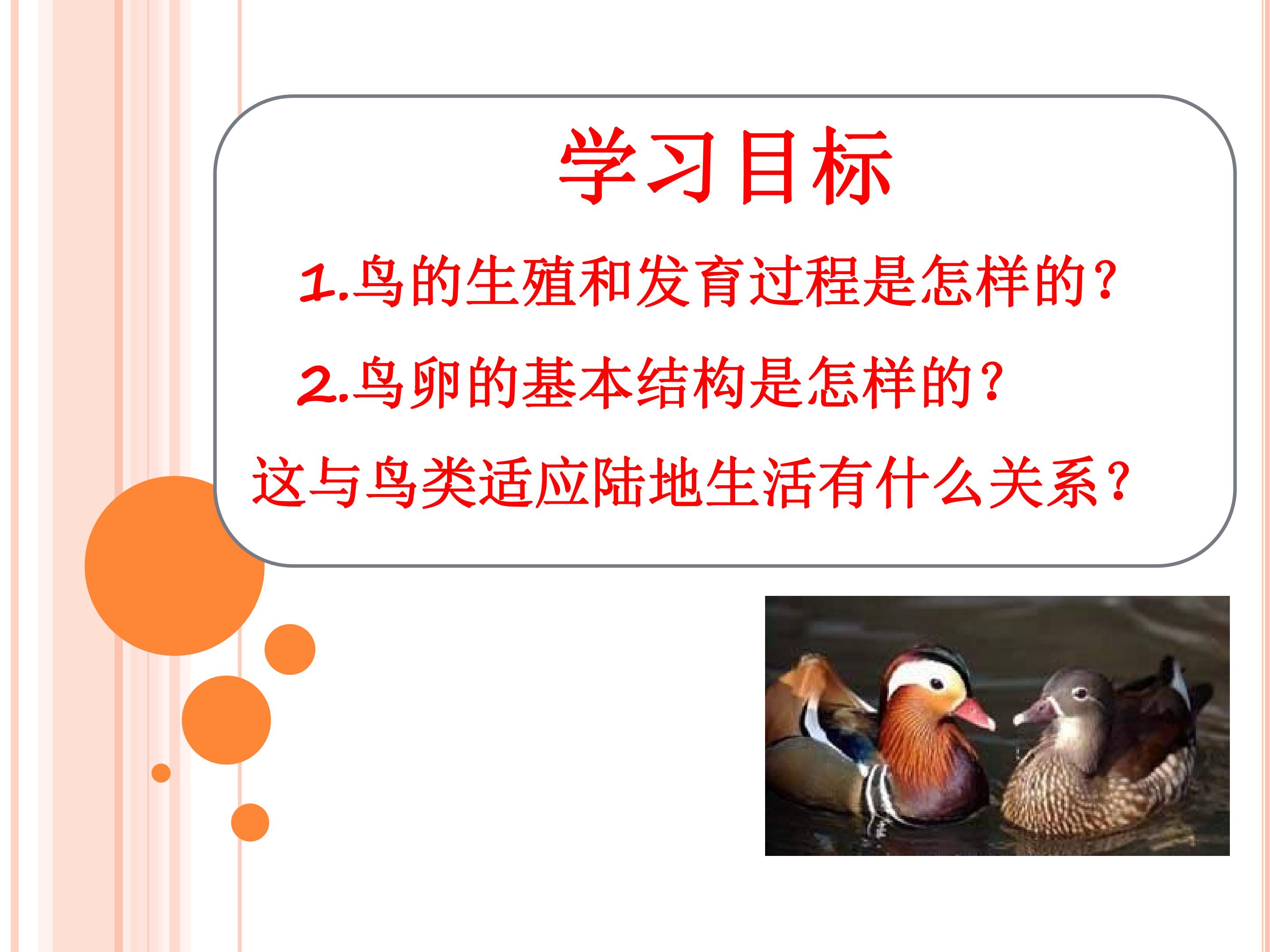 学习目标

1.鸟的生殖和发育过程是怎样的?

2.鸟卵的基本结构是怎样的?

这与鸟类适应陆地生活有什么关系?